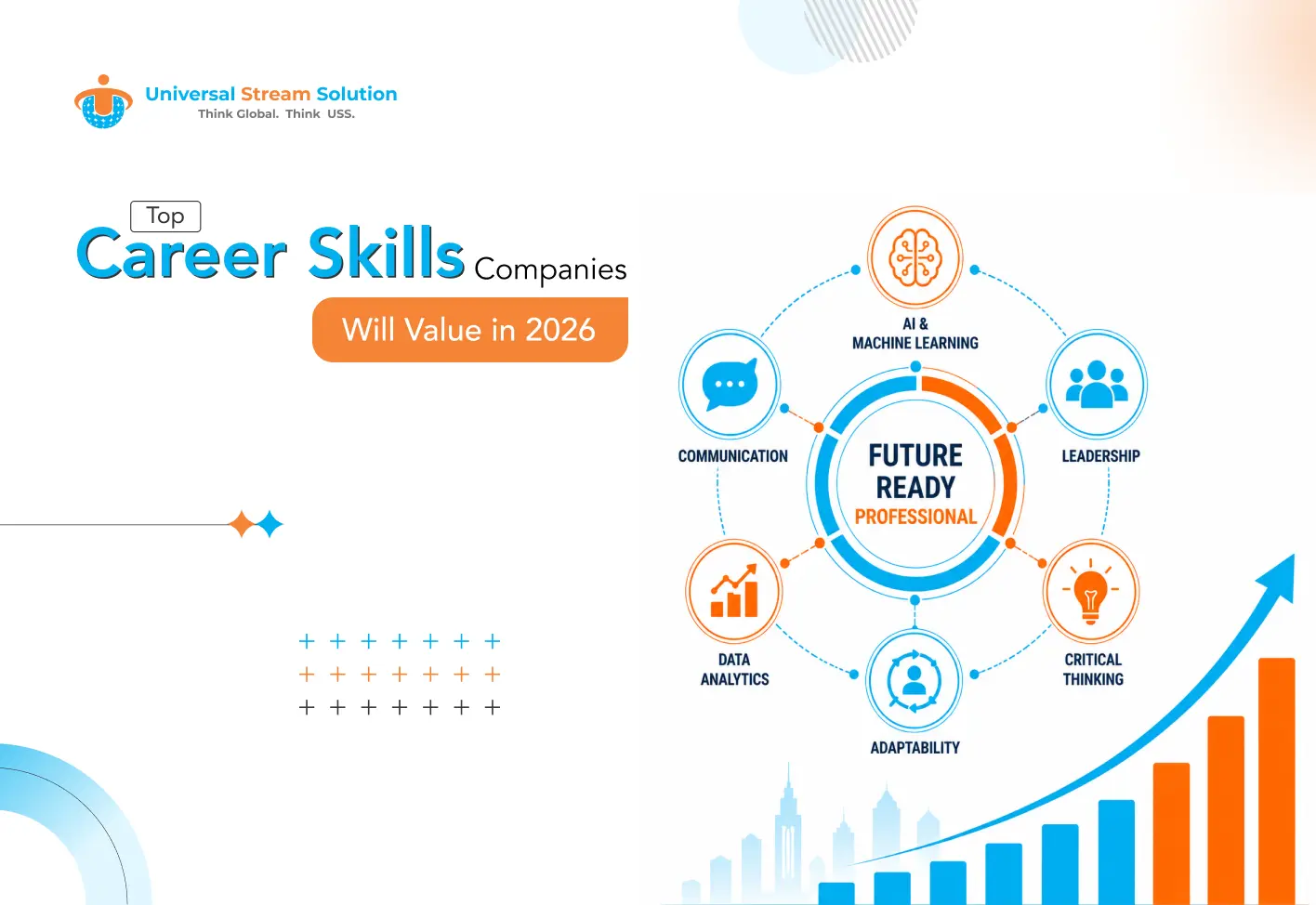 Universal Stream Solution
Think Global. Think USS.

Top
Career Skills Companies
Will Value in 2026

AI & MACHINE LEARNING

COMMUNICATION

LEADERSHIP

FUTURE READY PROFESSIONAL

DATA ANALYTICS

CRITICAL THINKING

ADAPTABILITY